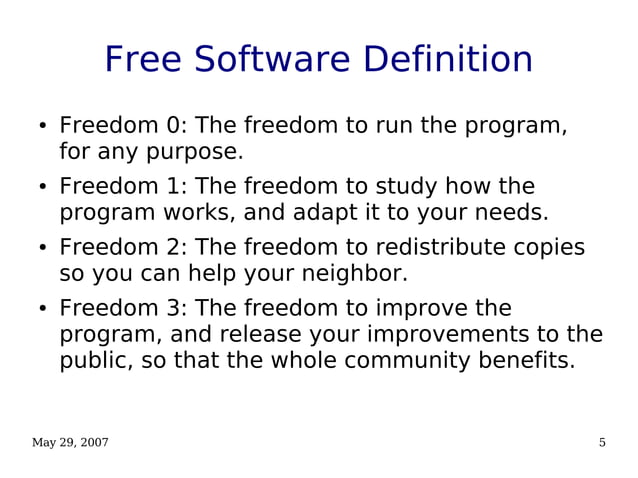 Free Software Definition

• Freedom 0: The freedom to run the program, for any purpose.

• Freedom 1: The freedom to study how the program works, and adapt it to your needs.

• Freedom 2: The freedom to redistribute copies so you can help your neighbor.

• Freedom 3: The freedom to improve the program, and release your improvements to the public, so that the whole community benefits.

May 29, 2007

5